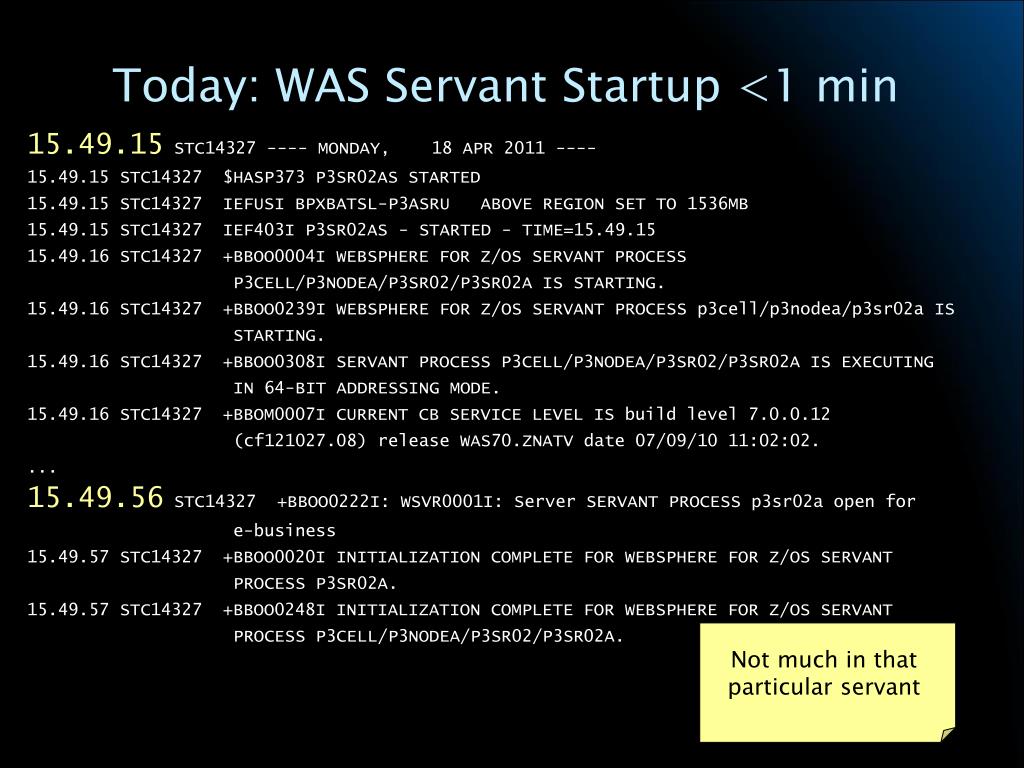 Today: WAS Servant Startup <1 min

15.49.15 STC14327 ---- MONDAY, 18 APR 2011 ----
15.49.15 STC14327 $HASP373 P3SR02AS STARTED
15.49.15 STC14327 IEFUSI BPXBATSL-P3ASRU ABOVE REGION SET TO 1536MB
15.49.15 STC14327 IEF403I P3SR02AS - STARTED - TIME=15.49.15
15.49.16 STC14327 +BBOO0004I WEBSPHERE FOR Z/OS SERVANT PROCESS P3CELL/P3NODEA/P3SR02/P3SR02A IS STARTING.
15.49.16 STC14327 +BBOO0239I WEBSPHERE FOR Z/OS SERVANT PROCESS p3cell/p3nodea/p3sr02a IS STARTING.
15.49.16 STC14327 +BBOO0308I SERVANT PROCESS P3CELL/P3NODEA/P3SR02/P3SR02A IS EXECUTING IN 64-BIT ADDRESSING MODE.
15.49.16 STC14327 +BBOM0007I CURRENT CB SERVICE LEVEL IS build level 7.0.0.12 (cf121027.08) release WAS70.ZNATV date 07/09/10 11:02:02.
...
15.49.56 STC14327 +BBOO0222I: WSVR0001I: Server SERVANT PROCESS p3sr02a open for e-business
15.49.57 STC14327 +BBOO0020I INITIALIZATION COMPLETE FOR WEBSPHERE FOR Z/OS SERVANT PROCESS P3SR02A.
15.49.57 STC14327 +BBOO0248I INITIALIZATION COMPLETE FOR WEBSPHERE FOR Z/OS SERVANT PROCESS P3CELL/P3NODEA/P3SR02/P3SR02A.

Not much in that particular servant